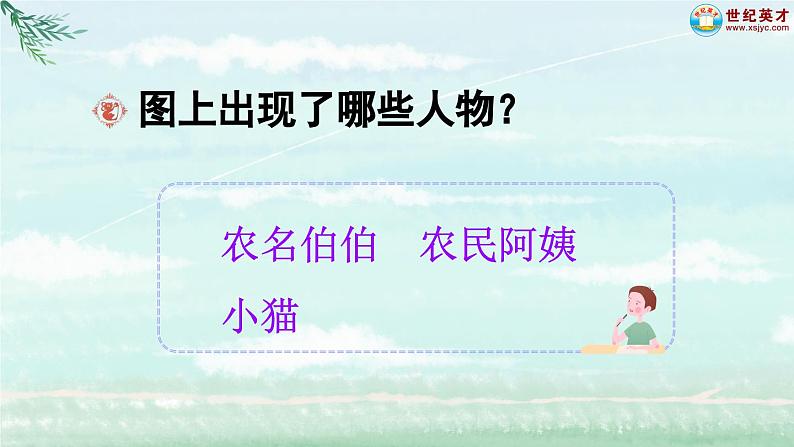 世纪英才
www.xsjyc.com

图上出现了哪些人物？

农名伯伯　农民阿姨

小猫